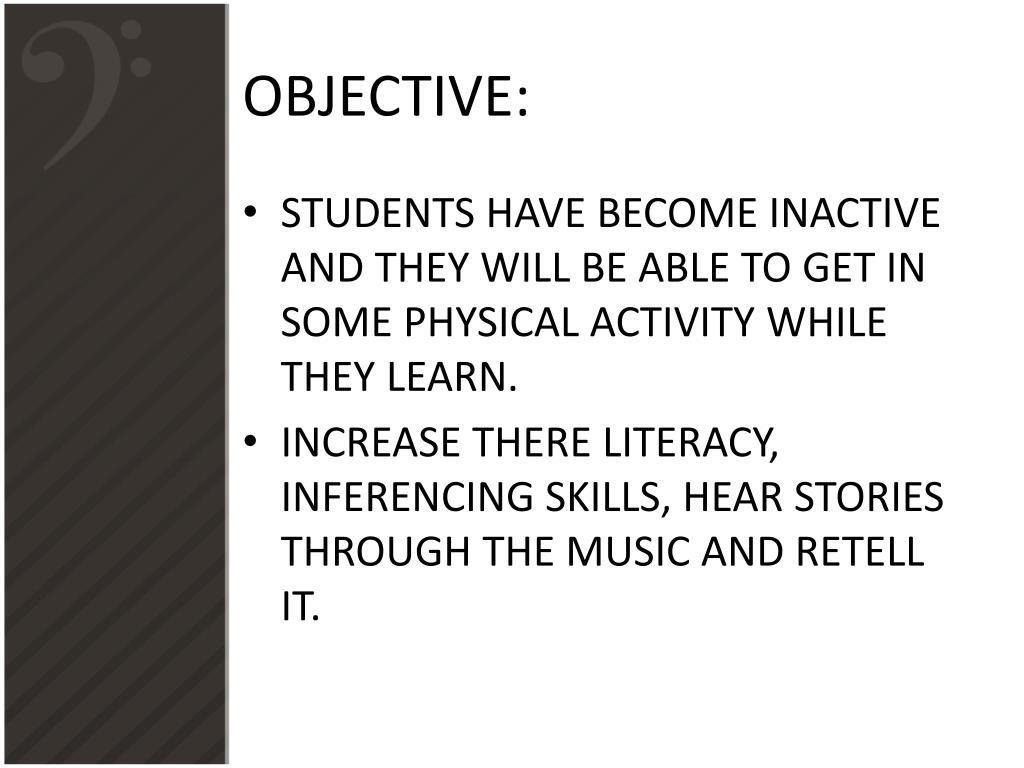 OBJECTIVE:

• STUDENTS HAVE BECOME INACTIVE AND THEY WILL BE ABLE TO GET IN SOME PHYSICAL ACTIVITY WHILE THEY LEARN.

• INCREASE THERE LITERACY, INFERENCING SKILLS, HEAR STORIES THROUGH THE MUSIC AND RETELL IT.